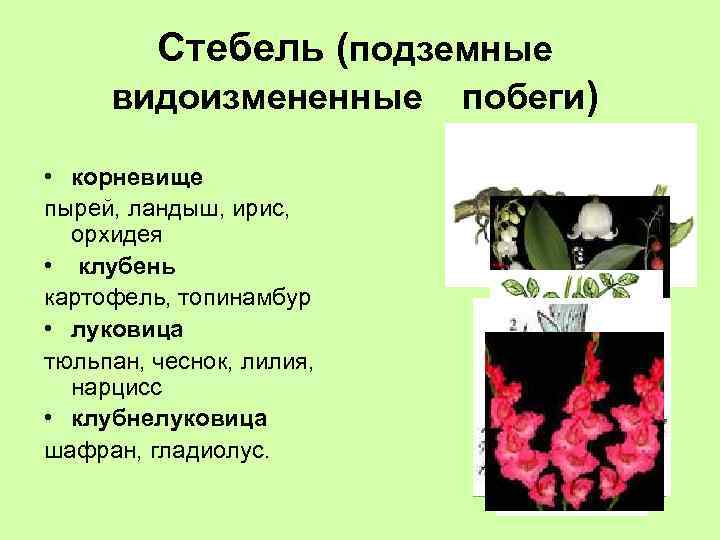 Стебель (подземные видоизмененные побеги)

• корневище

пырей, ландыш, ирис, орхидея

• клубень

картофель, топинамбур

• луковица

тюльпан, чеснок, лилия, нарцисс

• клубнелуковица

шафран, гладиолус.

2